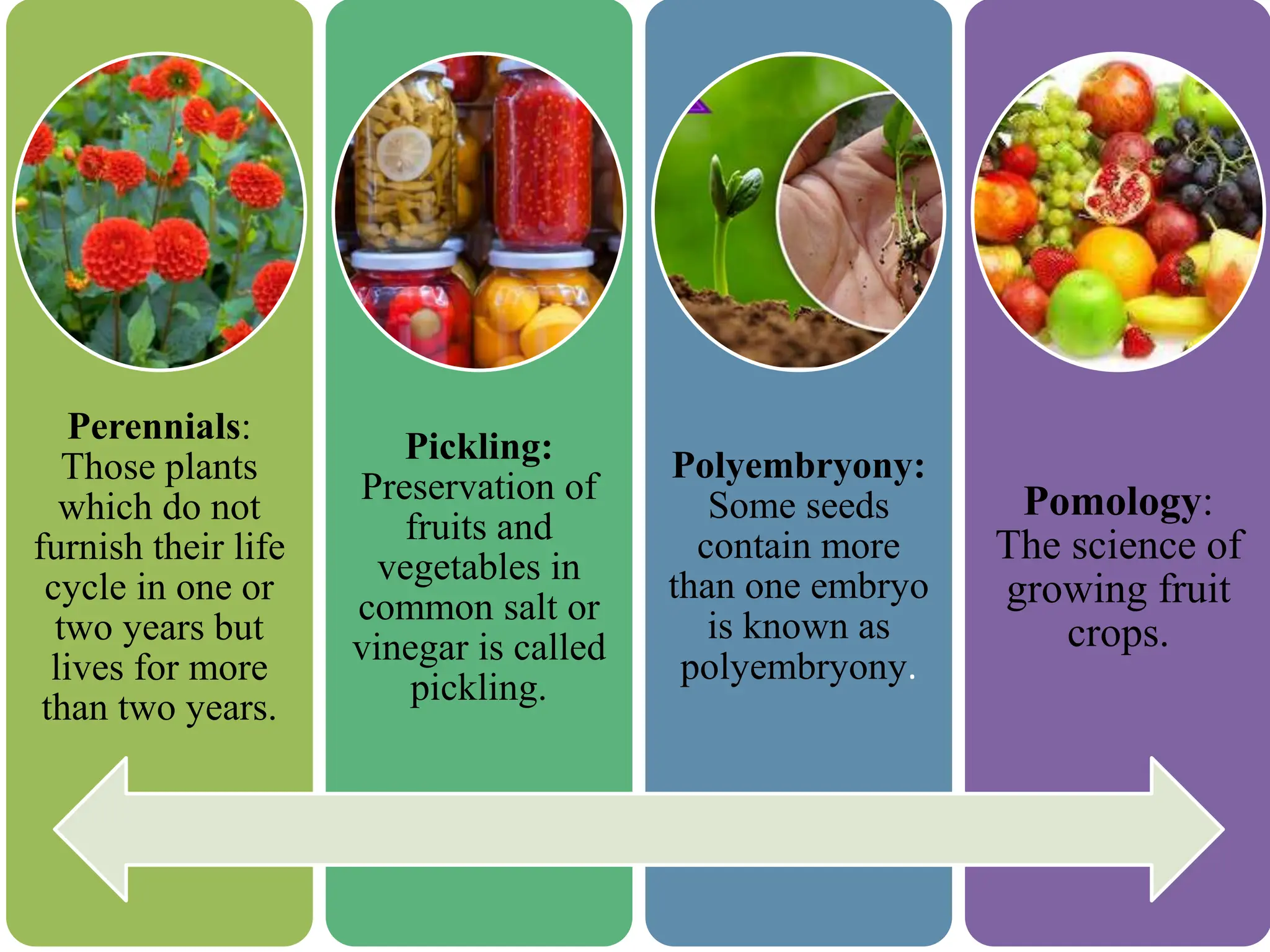 Perennials: Those plants which do not furnish their life cycle in one or two years but lives for more than two years.

Pickling: Preservation of fruits and vegetables in common salt or vinegar is called pickling.

Polyembryony: Some seeds contain more than one embryo is known as polyembryony.

Pomology: The science of growing fruit crops.